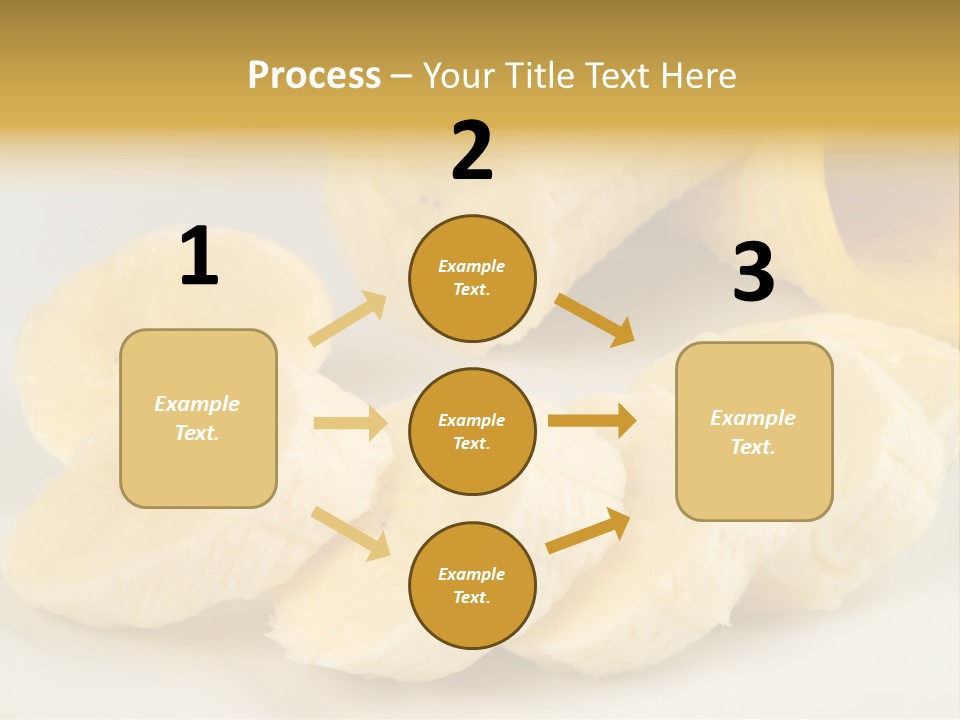 Process – Your Title Text Here

1

Example Text.

2

Example Text.

Example Text.

Example Text.

3

Example Text.